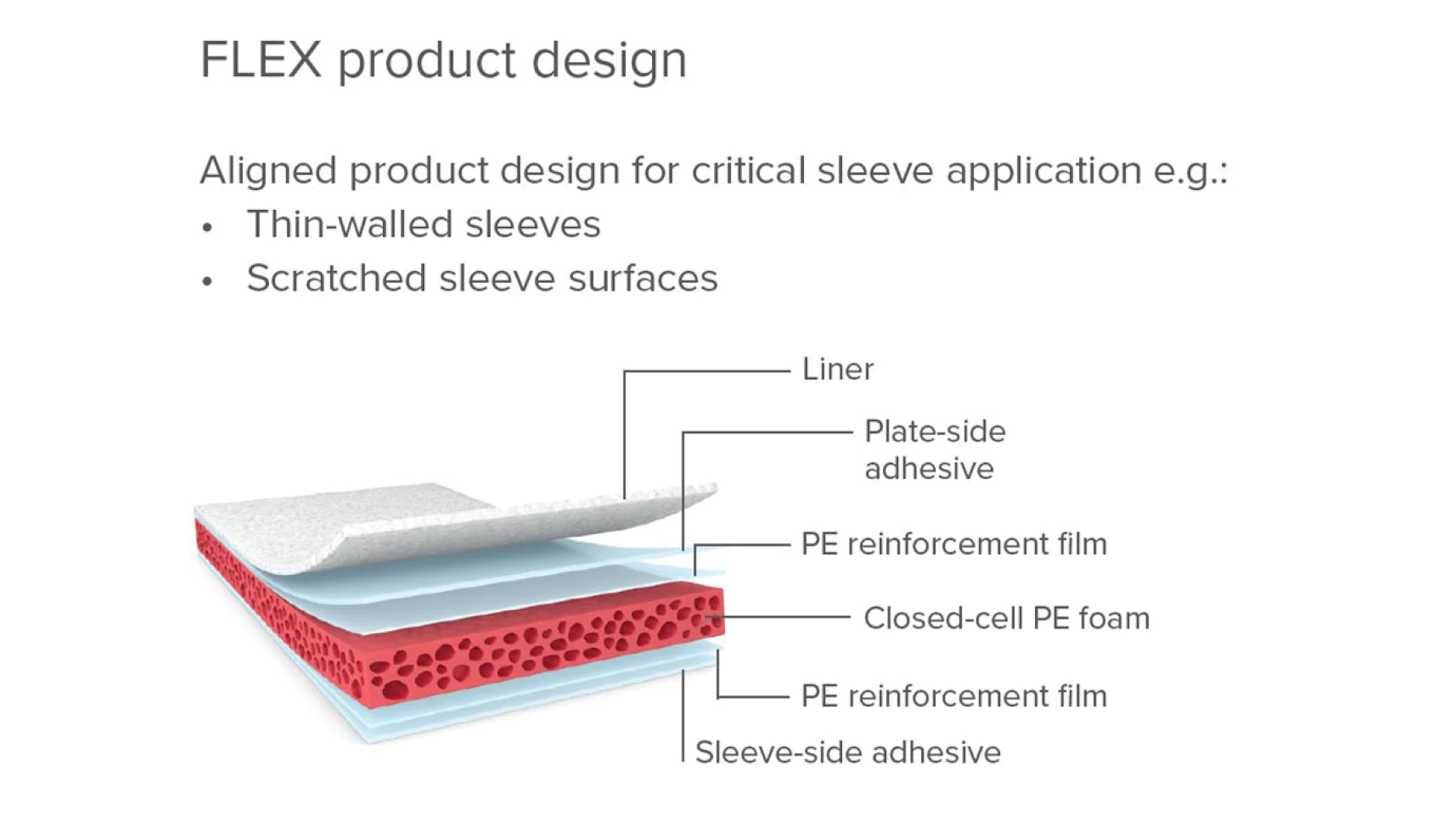 FLEX product design

Aligned product design for critical sleeve application e.g.:
• Thin-walled sleeves
• Scratched sleeve surfaces

Liner

Plate-side adhesive

PE reinforcement film

Closed-cell PE foam

PE reinforcement film

Sleeve-side adhesive